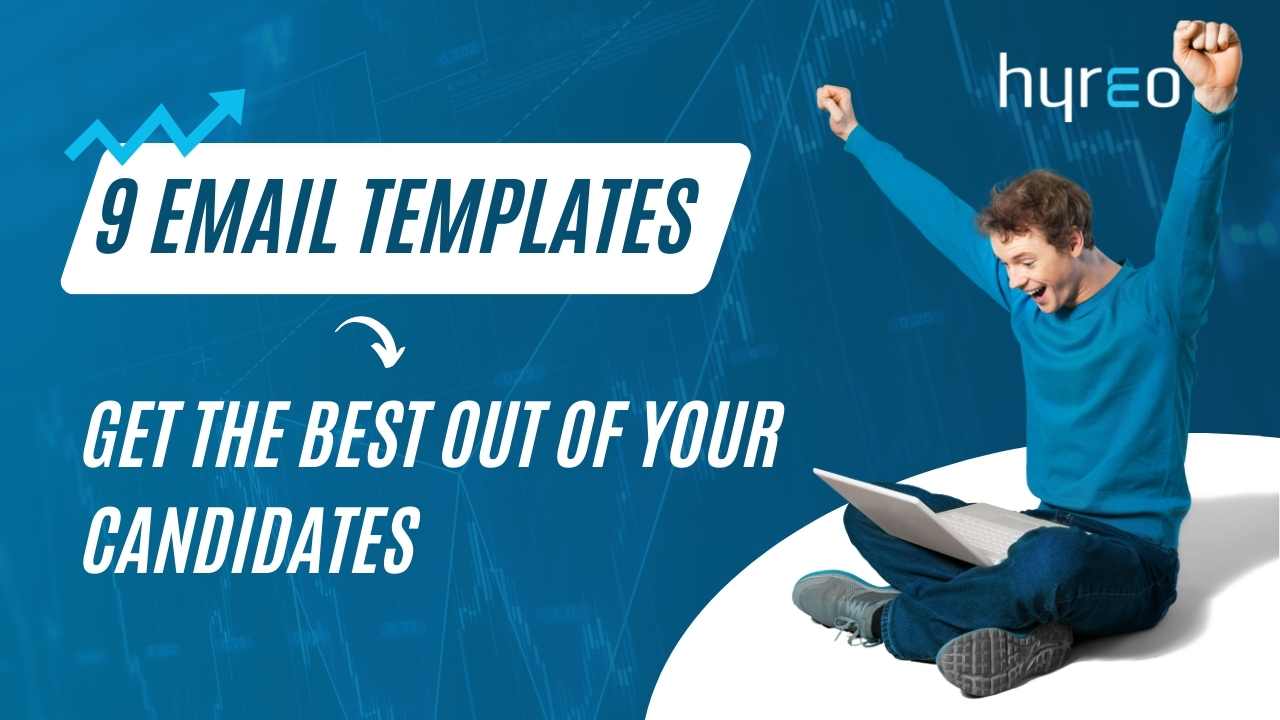 hyreo

9 EMAIL TEMPLATES

GET THE BEST OUT OF YOUR CANDIDATES